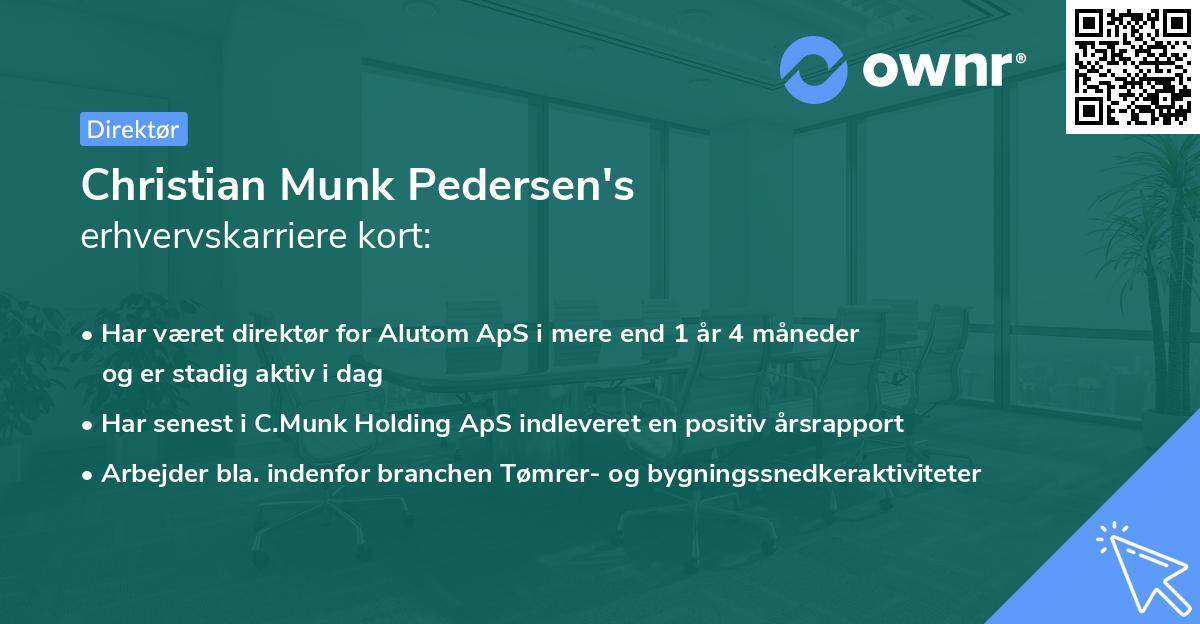 ownr®

Direktør

Christian Munk Pedersen's
erhvervskarriere kort:

• Har været direktør for Alutom ApS i mere end 1 år 4 måneder og er stadig aktiv i dag
• Har senest i C.Munk Holding ApS indleveret en positiv årsrapport
• Arbejder bla. indenfor branchen Tømrer- og bygningssnedkeraktiviteter